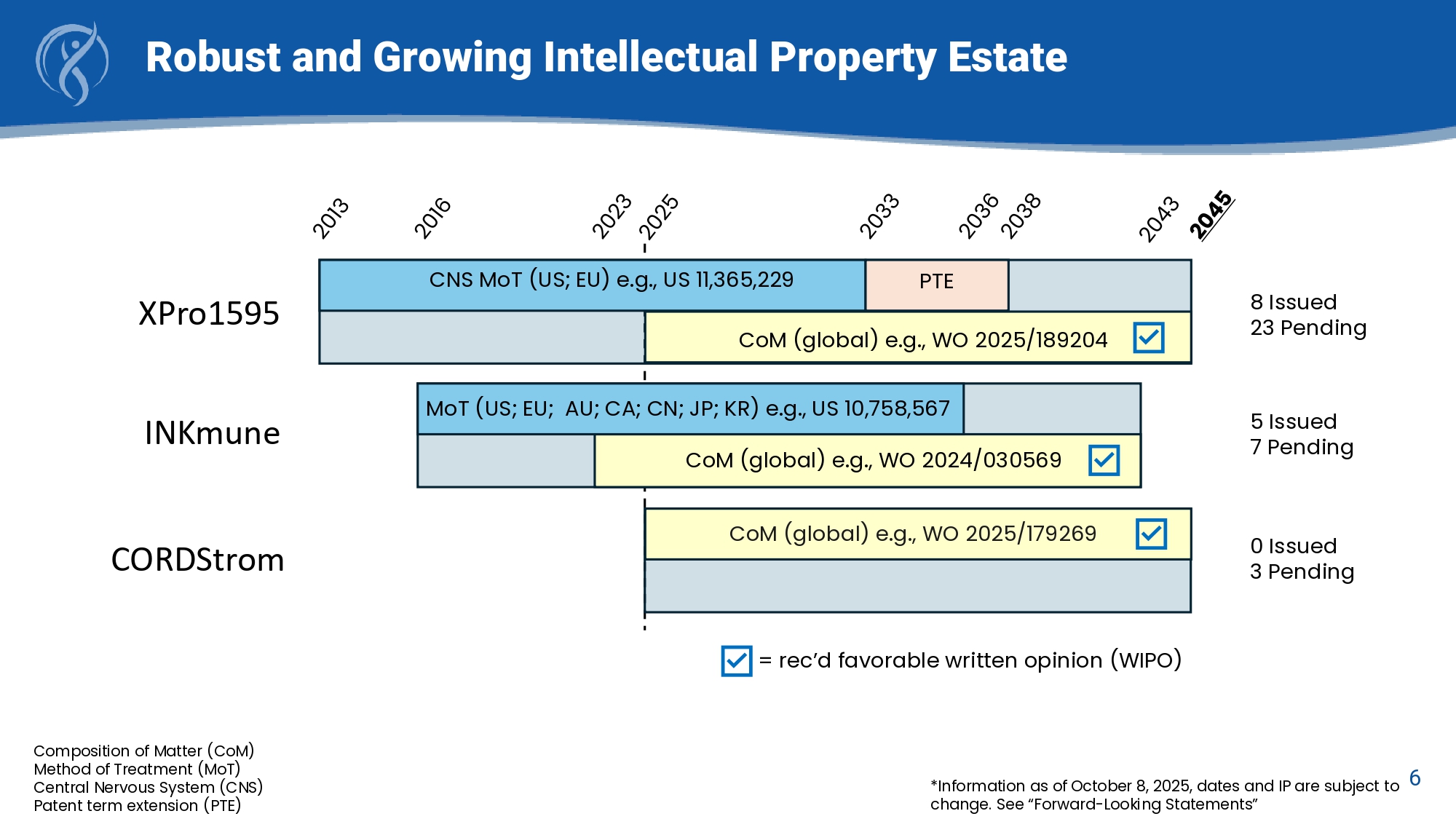 Robust and Growing Intellectual Property Estate

2013 2016 2023 2025 2033 2036 2038 2043 2045

XPro1595

CNS MoT (US; EU) e.g., US 11,365,229

PTE

CoM (global) e.g., WO 2025/189204

8 Issued
23 Pending

INKmune

MoT (US; EU; AU; CA; CN; JP; KR) e.g., US 10,758,567

CoM (global) e.g., WO 2024/030569

5 Issued
7 Pending

CORDStrom

CoM (global) e.g., WO 2025/179269

0 Issued
3 Pending

= rec'd favorable written opinion (WIPO)

Composition of Matter (CoM)
Method of Treatment (MoT)
Central Nervous System (CNS)
Patent term extension (PTE)

*Information as of October 8, 2025, dates and IP are subject to change. See "Forward-Looking Statements"

6